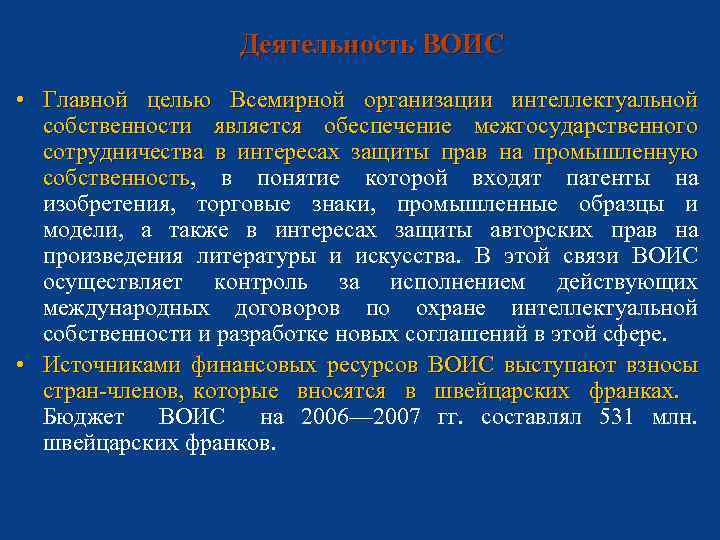 Деятельность ВОИС

• Главной целью Всемирной организации интеллектуальной собственности является обеспечение межгосударственного сотрудничества в интересах защиты прав на промышленную собственность, в понятие которой входят патенты на изобретения, торговые знаки, промышленные образцы и модели, а также в интересах защиты авторских прав на произведения литературы и искусства. В этой связи ВОИС осуществляет контроль за исполнением действующих международных договоров по охране интеллектуальной собственности и разработке новых соглашений в этой сфере.

• Источниками финансовых ресурсов ВОИС выступают взносы стран-членов, которые вносятся в швейцарских франках. Бюджет ВОИС на 2006—2007 гг. составлял 531 млн. швейцарских франков.